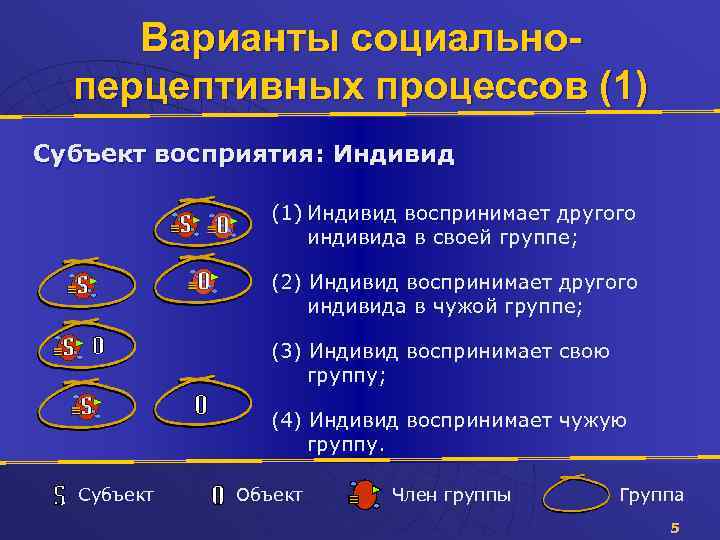 Варианты социально-перцептивных процессов (1)

Субъект восприятия: Индивид

S O

S

O

S O

S

O

(1) Индивид воспринимает другого индивида в своей группе;

(2) Индивид воспринимает другого индивида в чужой группе;

(3) Индивид воспринимает свою группу;

(4) Индивид воспринимает чужую группу.

S Субъект

O Объект

Член группы

Группа

5